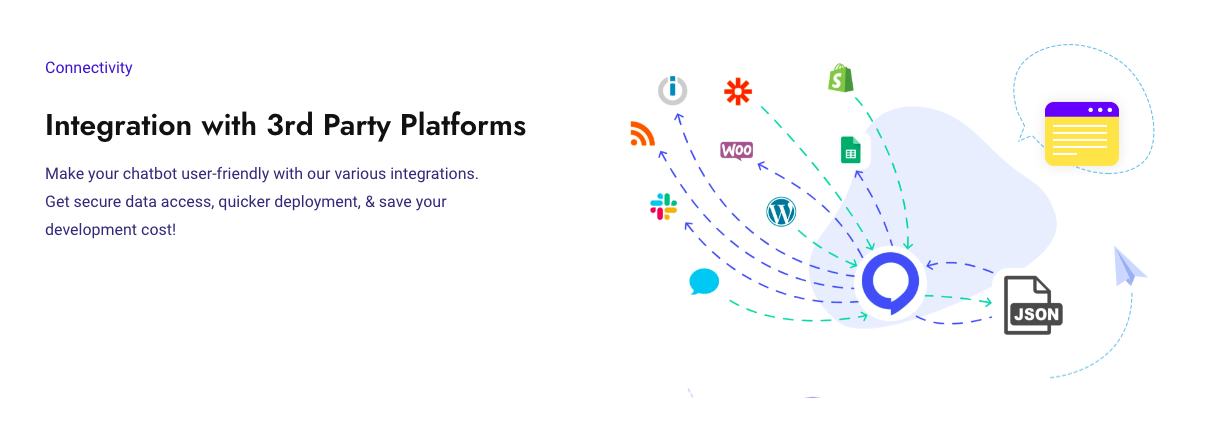 Connectivity

Integration with 3rd Party Platforms

Make your chatbot user-friendly with our various integrations. Get secure data access, quicker deployment, & save your development cost!

WOO

JSON